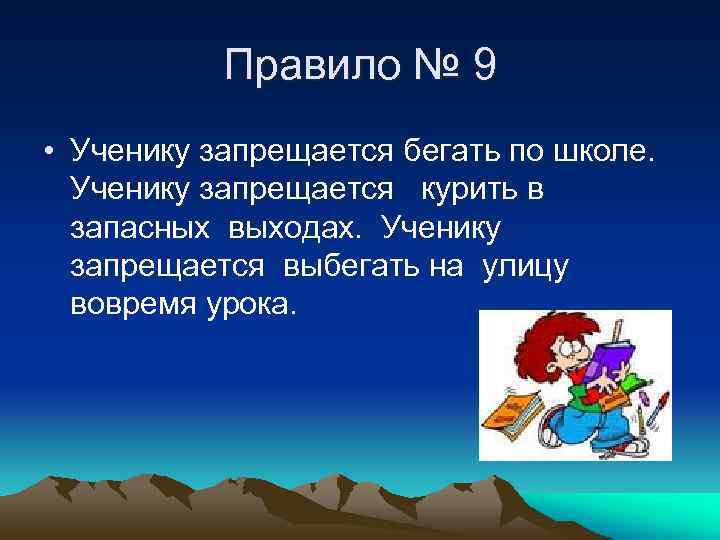 Правило № 9

• Ученику запрещается бегать по школе. Ученику запрещается курить в запасных выходах. Ученику запрещается выбегать на улицу вовремя урока.